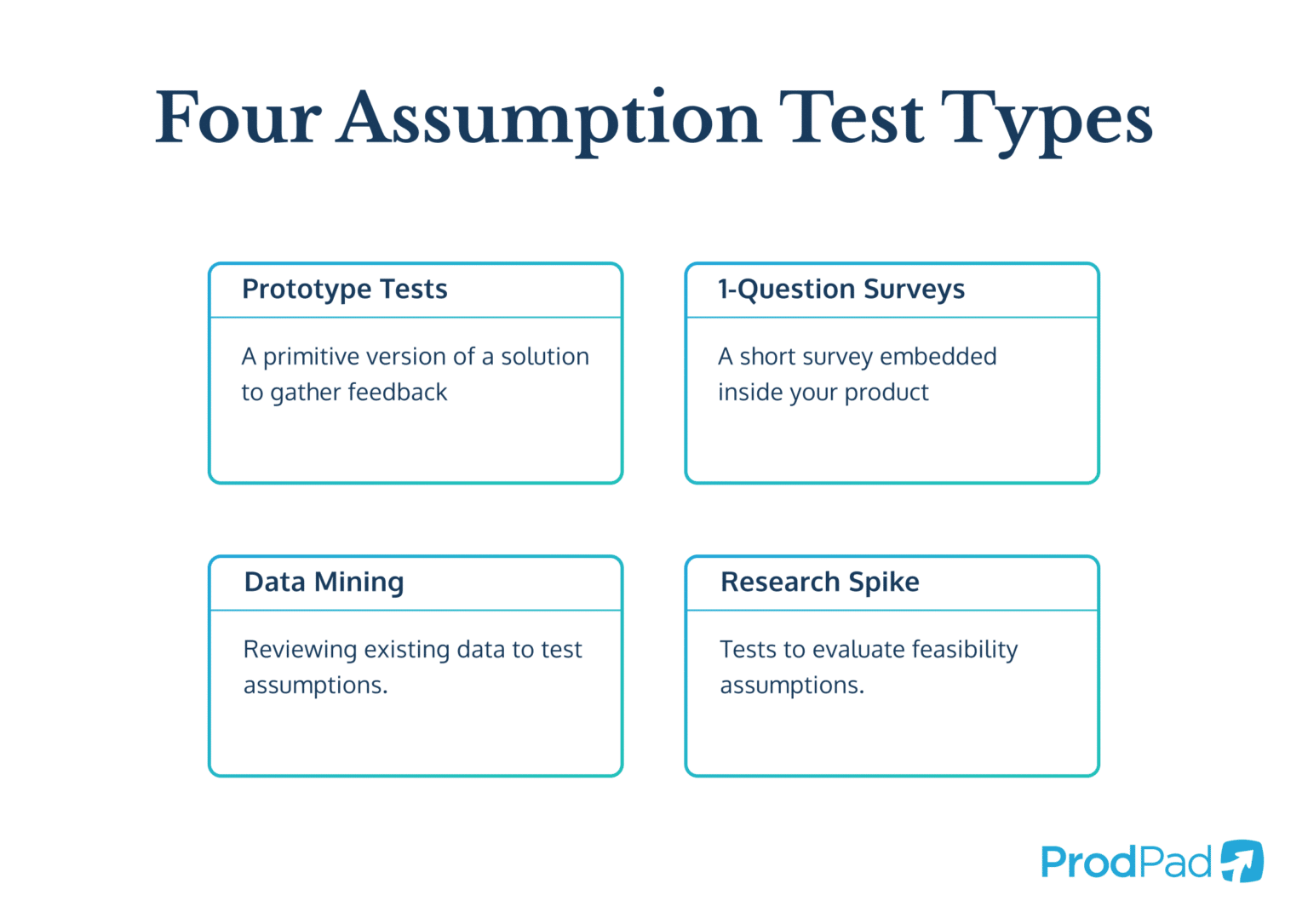 Four Assumption Test Types

Prototype Tests

A primitive version of a solution to gather feedback

1-Question Surveys

A short survey embedded inside your product

Data Mining

Reviewing existing data to test assumptions.

Research Spike

Tests to evaluate feasibility assumptions.

ProdPad